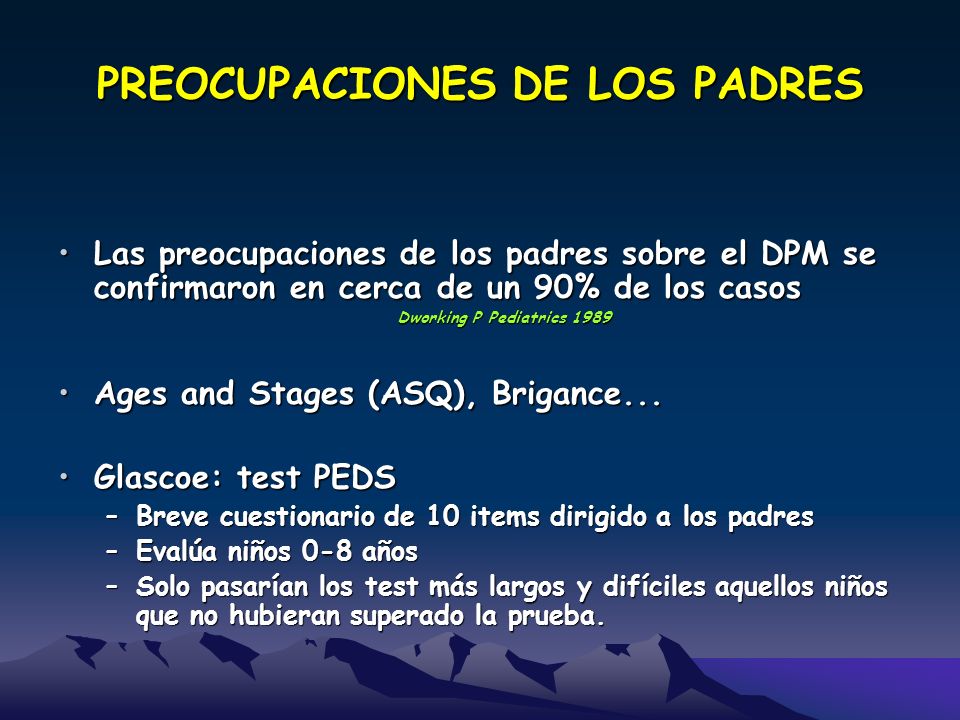 PREOCUPACIONES DE LOS PADRES

• Las preocupaciones de los padres sobre el DPM se confirmaron en cerca de un 90% de los casos

Dworking P Pediatrics 1989

• Ages and Stages (ASQ), Brigance...

• Glascoe: test PEDS
– Breve cuestionario de 10 items dirigido a los padres
– Evalúa niños 0-8 años
– Solo pasarían los test más largos y difíciles aquellos niños que no hubieran superado la prueba.